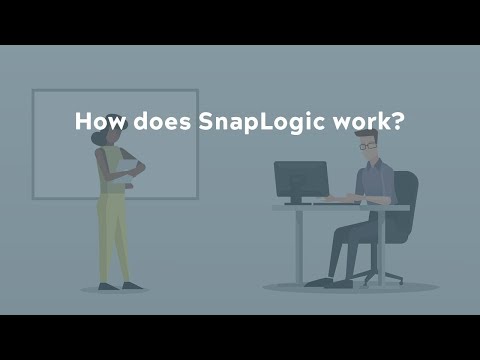 How does SnapLogic work?